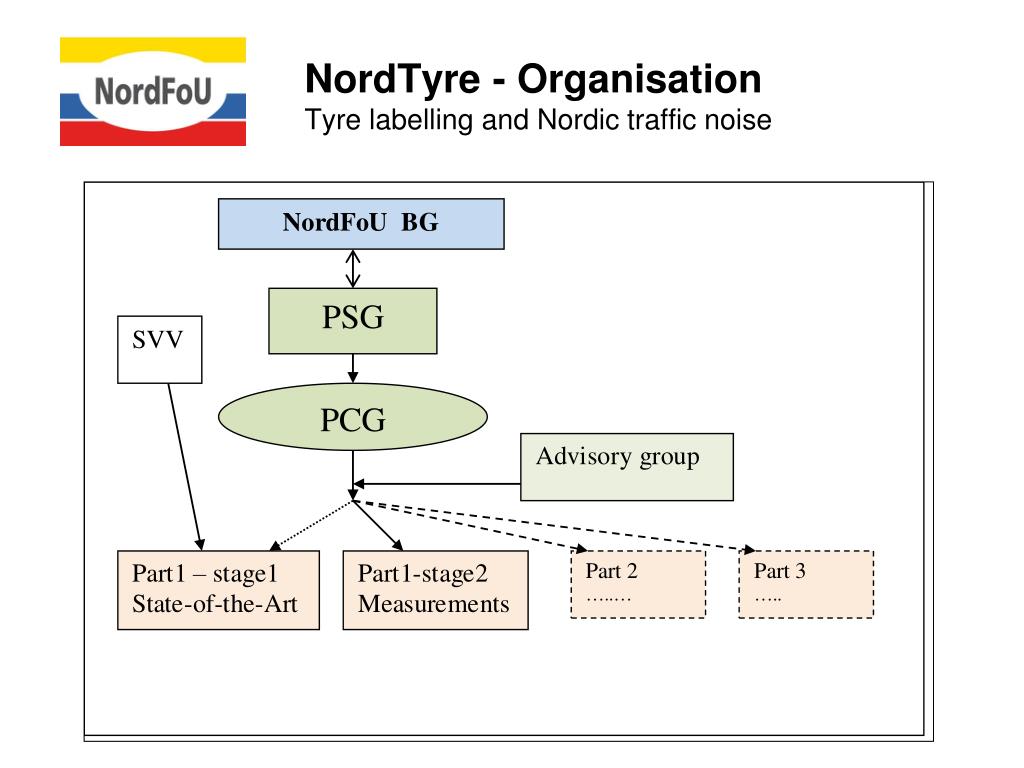 NordFoU

NordTyre - Organisation
Tyre labelling and Nordic traffic noise

NordFoU BG

PSG

SVV

PCG

Advisory group

Part1 – stage1
State-of-the-Art

Part1-stage2
Measurements

Part 2
……..

Part 3
…..